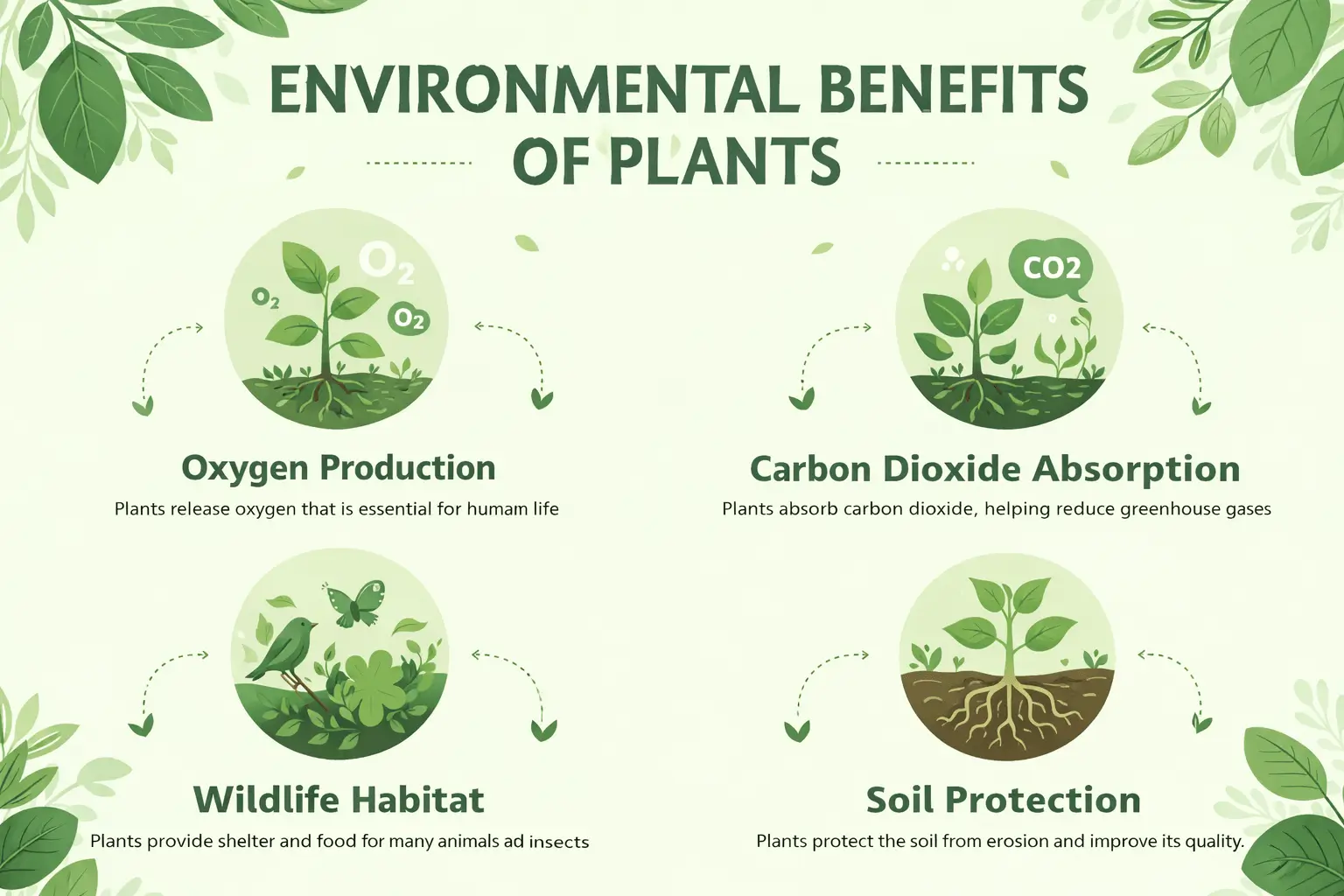 ENVIRONMENTAL BENEFITS OF PLANTS

$O_2$ $O_2$ $O_2$

Oxygen Production

Plants release oxygen that is essential for humam life

CO2

Carbon Dioxide Absorption

Plants absorb carbon dioxide, helping reduce greenhouse gases

Wildlife Habitat

Plants provide shelter and food for many animals ad insects

Soil Protection

Plants protect the soil from erosion and improve its quality.